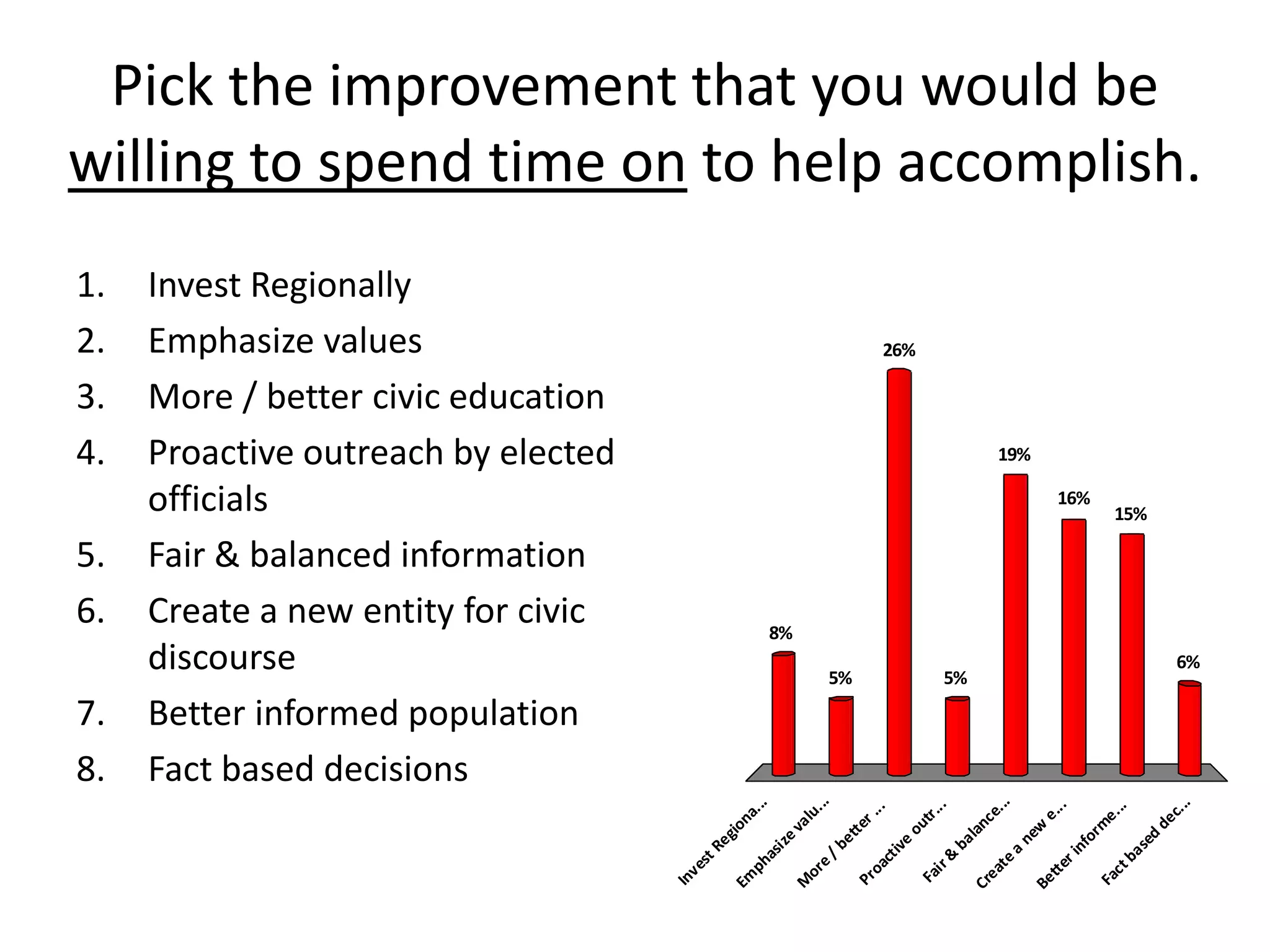 Pick the improvement that you would be willing to spend time on to help accomplish.

1. Invest Regionally
2. Emphasize values
3. More / better civic education
4. Proactive outreach by elected officials
5. Fair & balanced information
6. Create a new entity for civic discourse
7. Better informed population
8. Fact based decisions

8%
5%
26%
5%
19%
16%
15%
6%

Invest Regiona...
Emphasize valu...
More / better ...
Proactive outr...
Fair & balance...
Create a new e...
Better informe...
Fact based dec...